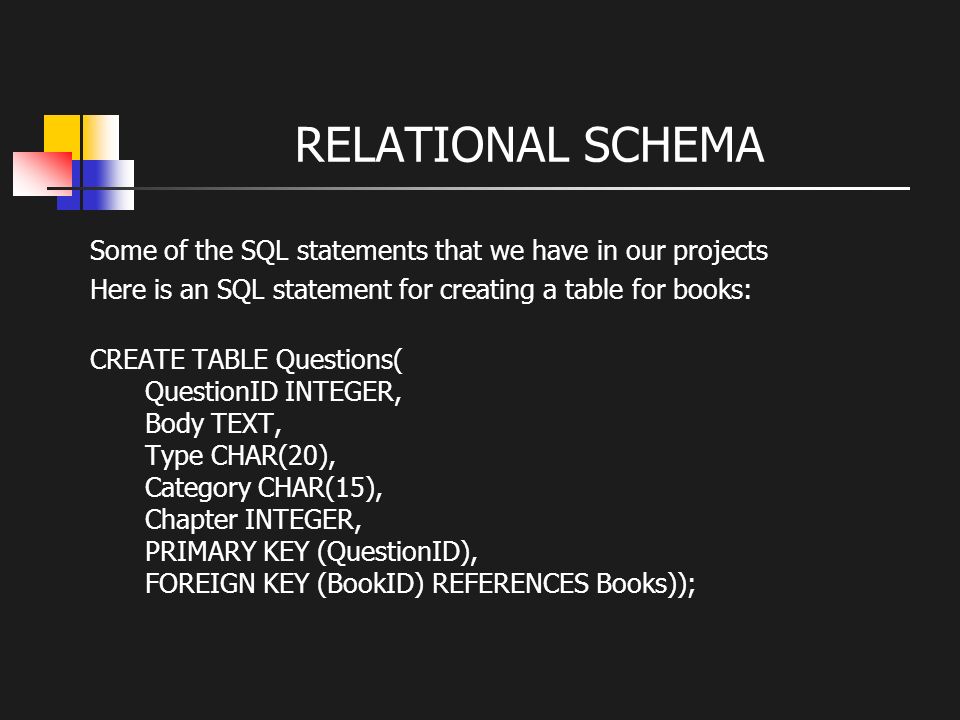 RELATIONAL SCHEMA

Some of the SQL statements that we have in our projects
Here is an SQL statement for creating a table for books:

CREATE TABLE Questions(
QuestionID INTEGER,
Body TEXT,
Type CHAR(20),
Category CHAR(15),
Chapter INTEGER,
PRIMARY KEY (QuestionID),
FOREIGN KEY (BookID) REFERENCES Books));